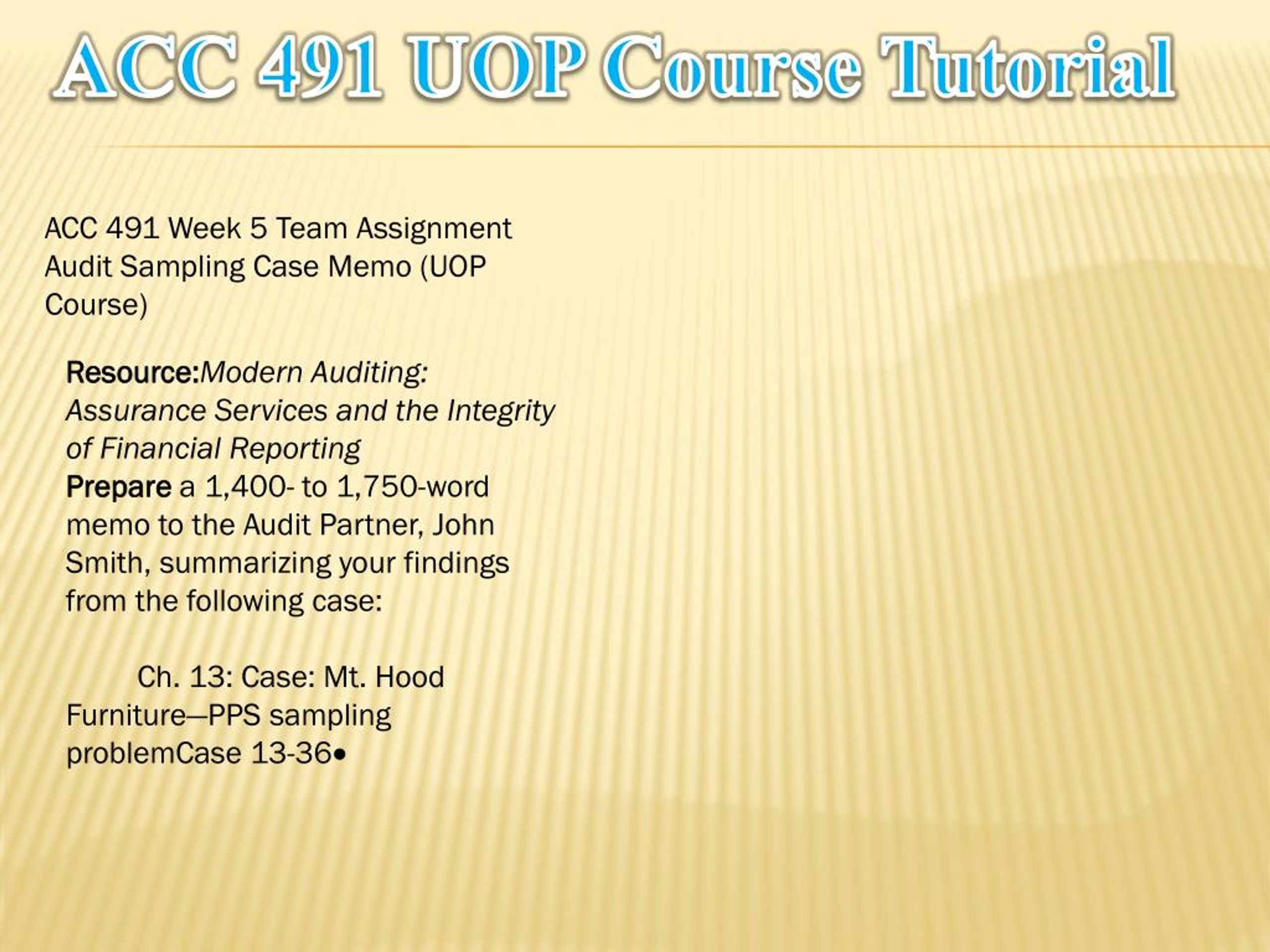 ACC 491 UOP Course Tutorial

ACC 491 Week 5 Team Assignment Audit Sampling Case Memo (UOP Course)

Resource:Modern Auditing: Assurance Services and the Integrity of Financial Reporting
Prepare a 1,400- to 1,750-word memo to the Audit Partner, John Smith, summarizing your findings from the following case:

Ch. 13: Case: Mt. Hood Furniture—PPS sampling problemCase 13-36•